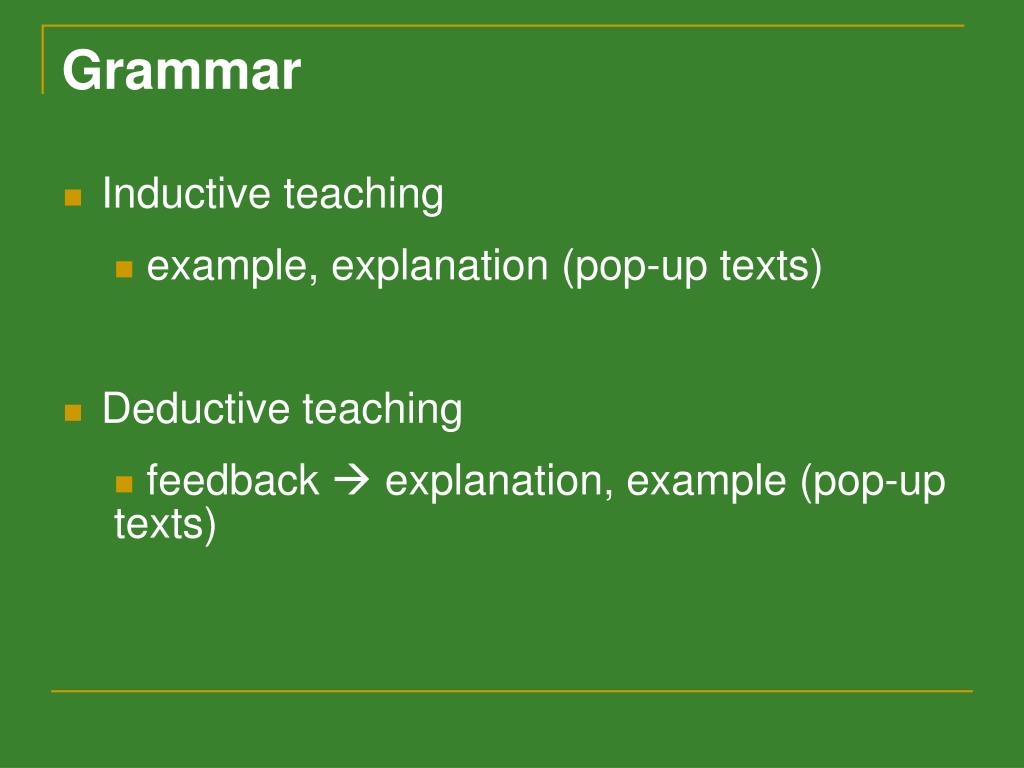 Grammar

Inductive teaching

example, explanation (pop-up texts)

Deductive teaching

feedback → explanation, example (pop-up texts)